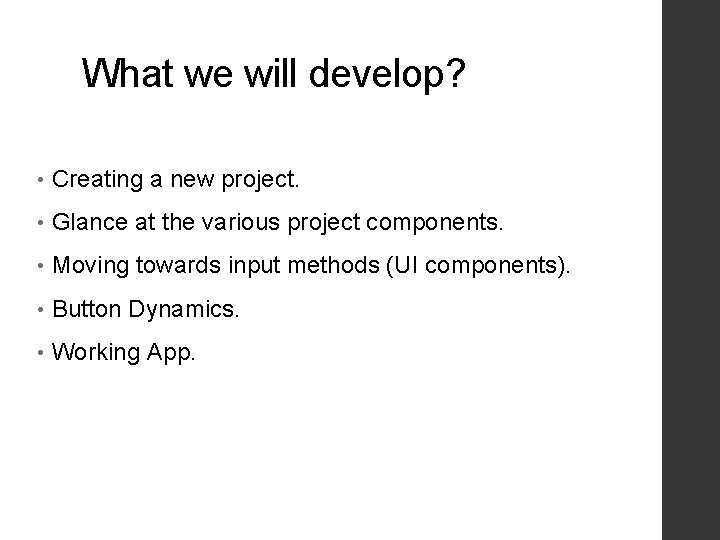 What we will develop?

• Creating a new project.
• Glance at the various project components.
• Moving towards input methods (UI components).
• Button Dynamics.
• Working App.